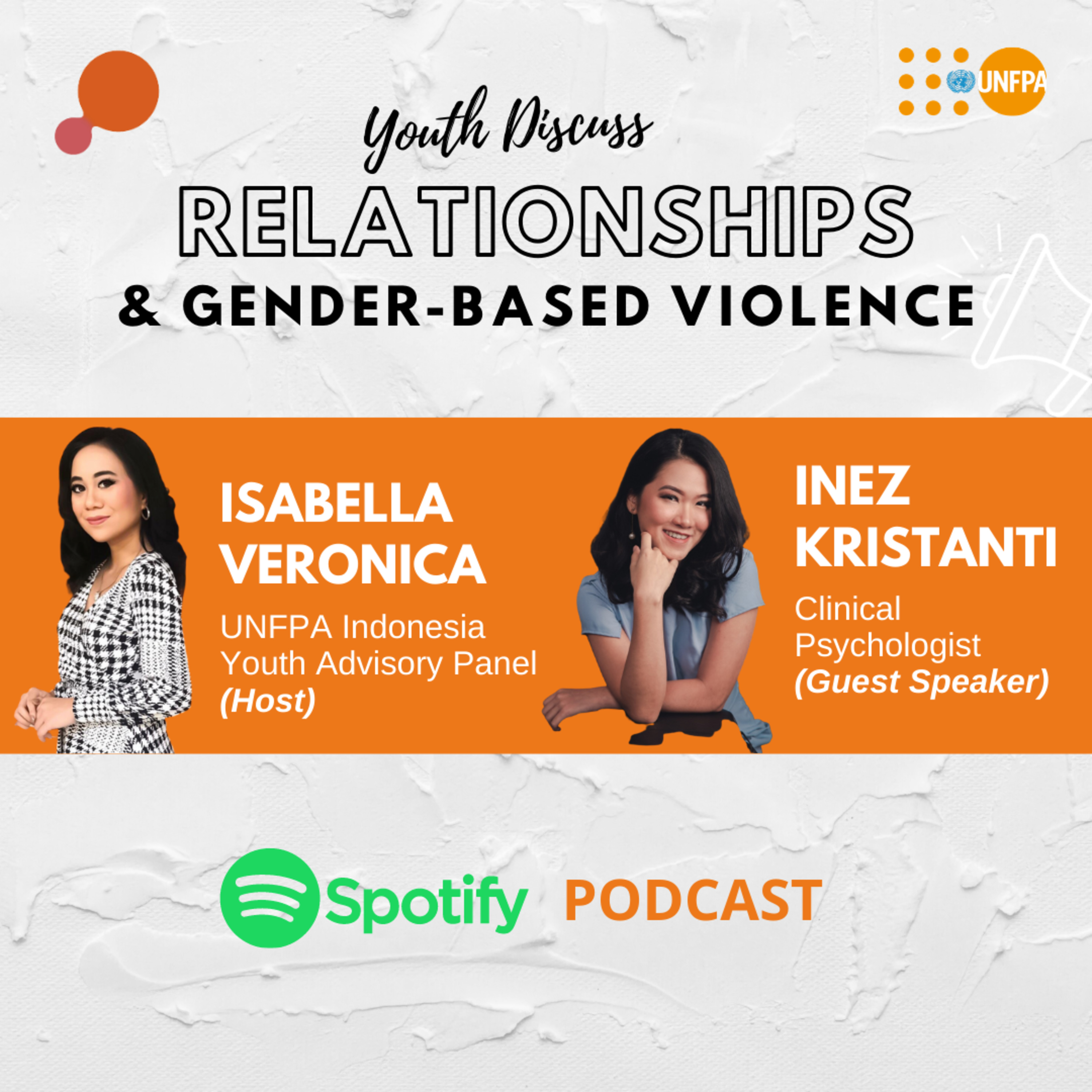 UNFPA

Youth Discuss

RELATIONSHIPS

& GENDER-BASED VIOLENCE

ISABELLA VERONICA

UNFPA Indonesia Youth Advisory Panel (Host)

INEZ KRISTANTI

Clinical Psychologist (Guest Speaker)

Spotify PODCAST